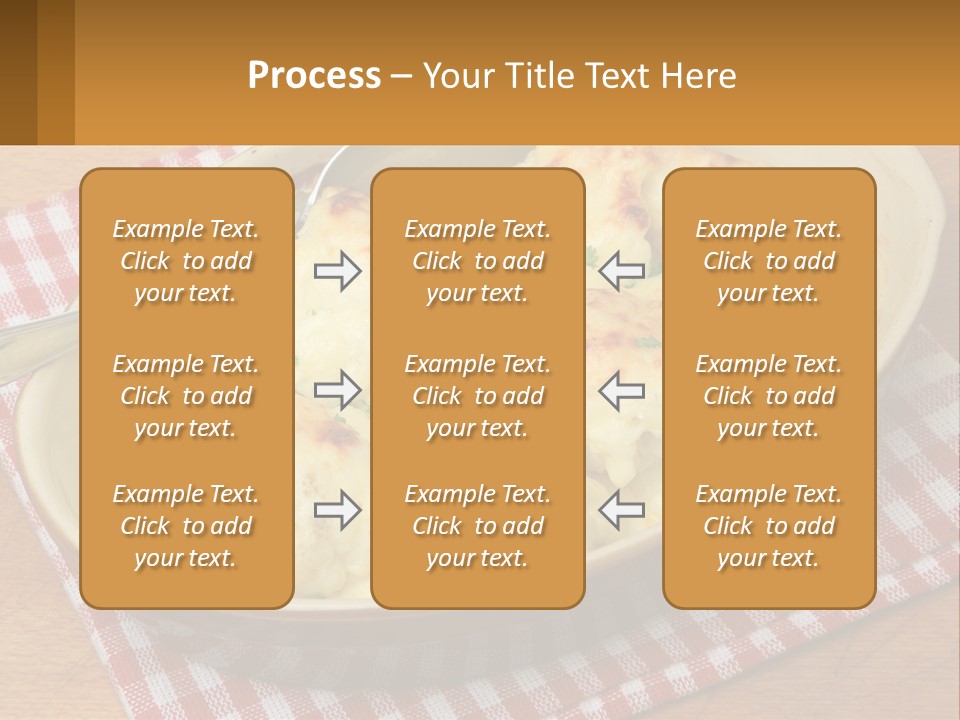 Process – Your Title Text Here

Example Text. Click to add your text.

Example Text. Click to add your text.

Example Text. Click to add your text.

Example Text. Click to add your text.

Example Text. Click to add your text.

Example Text. Click to add your text.

Example Text. Click to add your text.

Example Text. Click to add your text.

Example Text. Click to add your text.